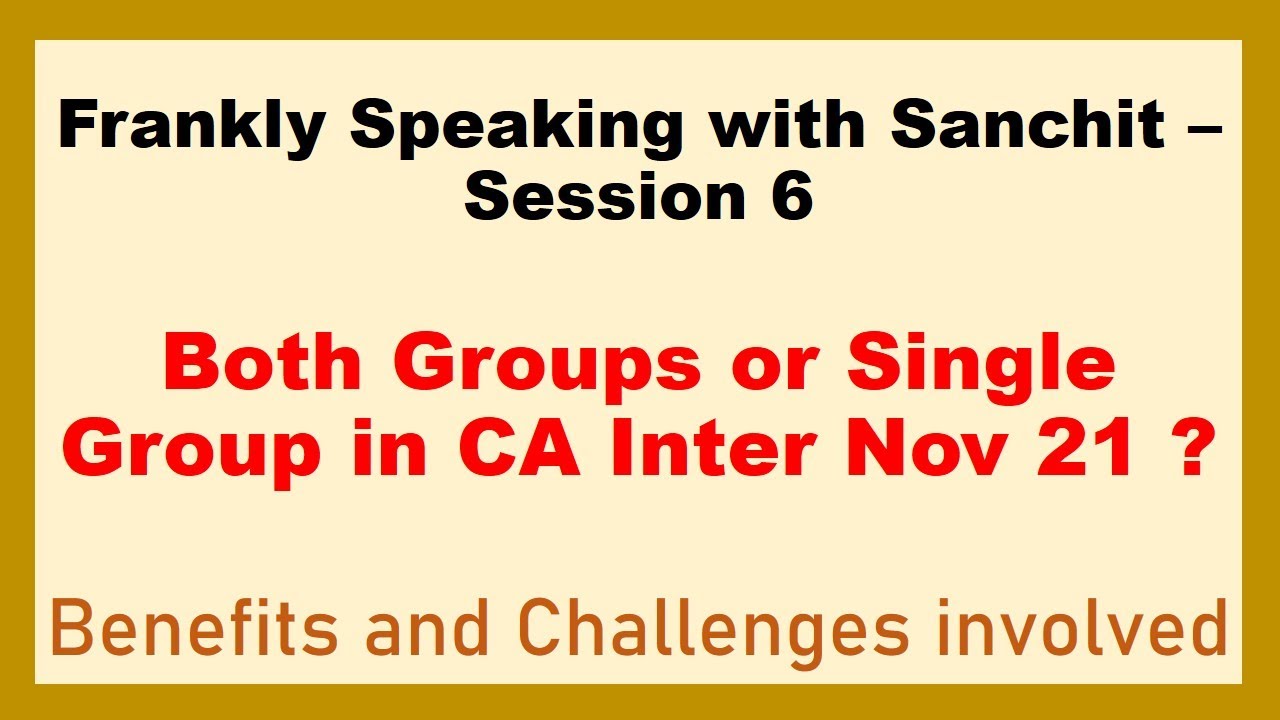 Frankly Speaking with Sanchit – Session 6

Both Groups or Single Group in CA Inter Nov 21 ?

Benefits and Challenges involved